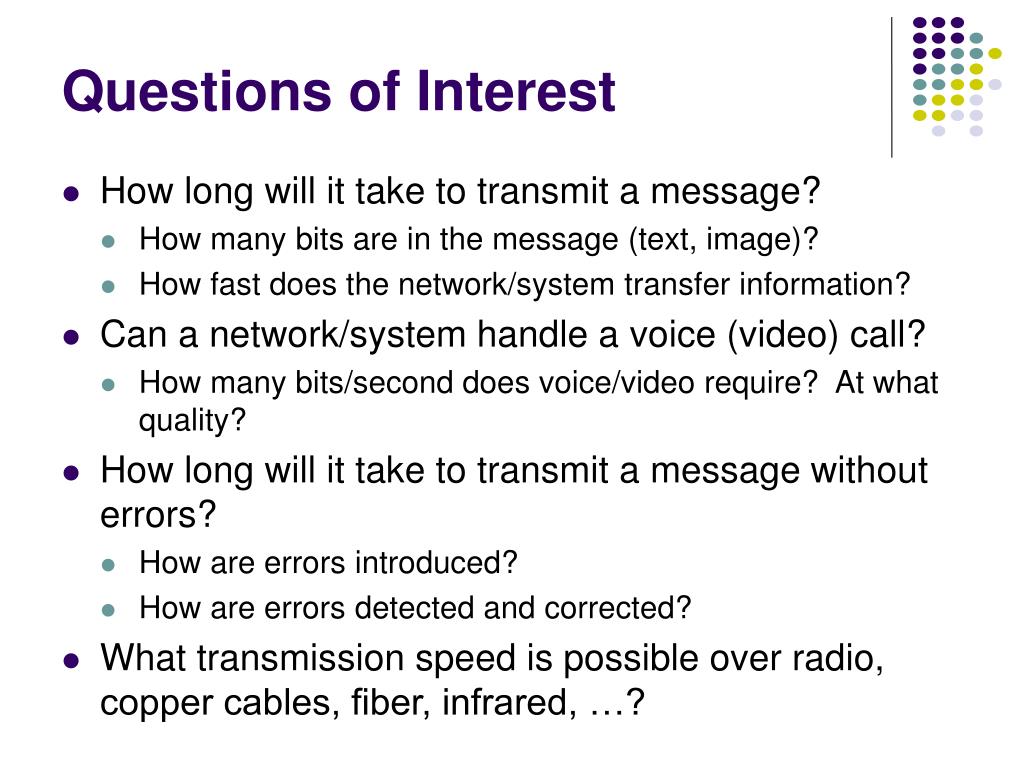 Questions of Interest

- How long will it take to transmit a message?
  - How many bits are in the message (text, image)?
  - How fast does the network/system transfer information?
- Can a network/system handle a voice (video) call?
  - How many bits/second does voice/video require? At what quality?
- How long will it take to transmit a message without errors?
  - How are errors introduced?
  - How are errors detected and corrected?
- What transmission speed is possible over radio, copper cables, fiber, infrared, …?